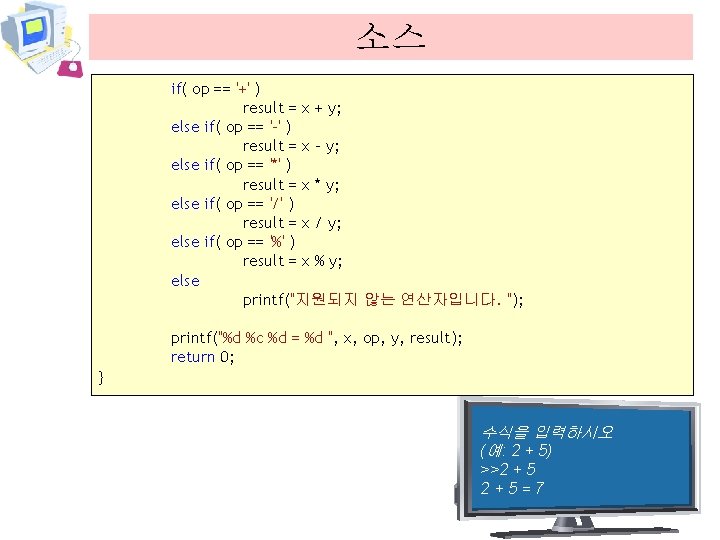 소스

if( op == '+' )
	result = x + y;
else if( op == '-' )
	result = x - y;
else if( op == '*' )
	result = x * y;
else if( op == '/' )
	result = x / y;
else if( op == '%' )
	result = x % y;
else
	printf("지원되지 않는 연산자입니다. ");

printf("%d %c %d = %d ", x, op, y, result);
return 0;
}

수식을 입력하시오
(예: 2 + 5)
>>2 + 5
2 + 5 = 7